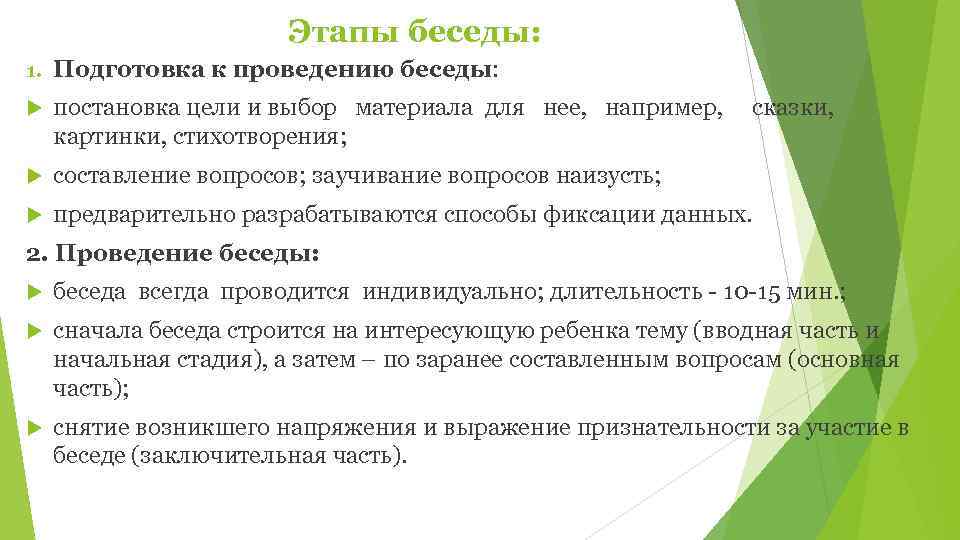 Этапы беседы:

1. Подготовка к проведению беседы:

постановка цели и выбор материала для нее, например, сказки, картинки, стихотворения;

составление вопросов; заучивание вопросов наизусть;

предварительно разрабатываются способы фиксации данных.

2. Проведение беседы:

беседа всегда проводится индивидуально; длительность - 10-15 мин.;

сначала беседа строится на интересующую ребенка тему (вводная часть и начальная стадия), а затем – по заранее составленным вопросам (основная часть);

снятие возникшего напряжения и выражение признательности за участие в беседе (заключительная часть).